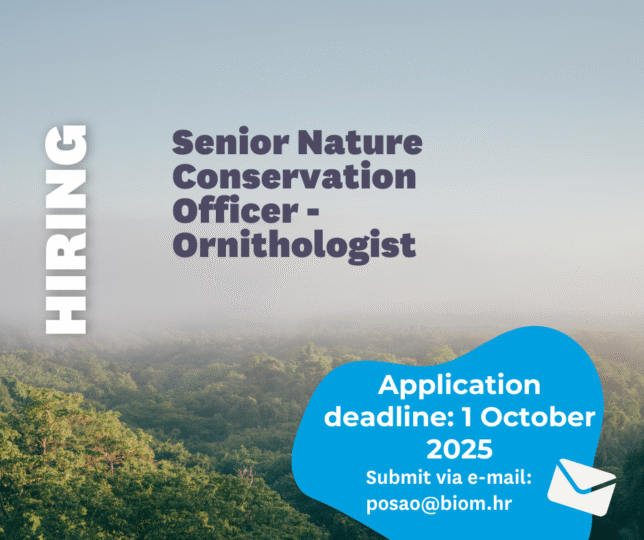 HIRING

Senior Nature Conservation Officer - Ornithologist

Application deadline: 1 October 2025

Submit via e-mail: posao@biom.hr